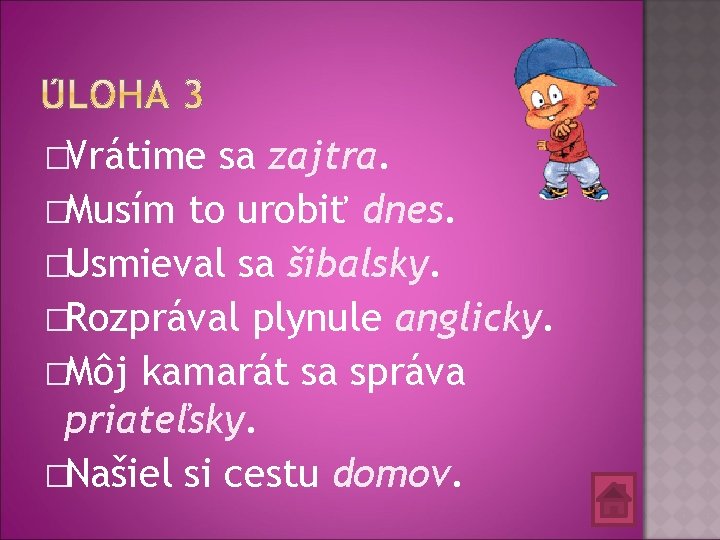 ÚLOHA 3

□Vrátime sa zajtra.
□Musím to urobiť dnes.
□Usmieval sa šibalsky.
□Rozprával plynule anglicky.
□Môj kamarát sa správa priateľsky.
□Našiel si cestu domov.